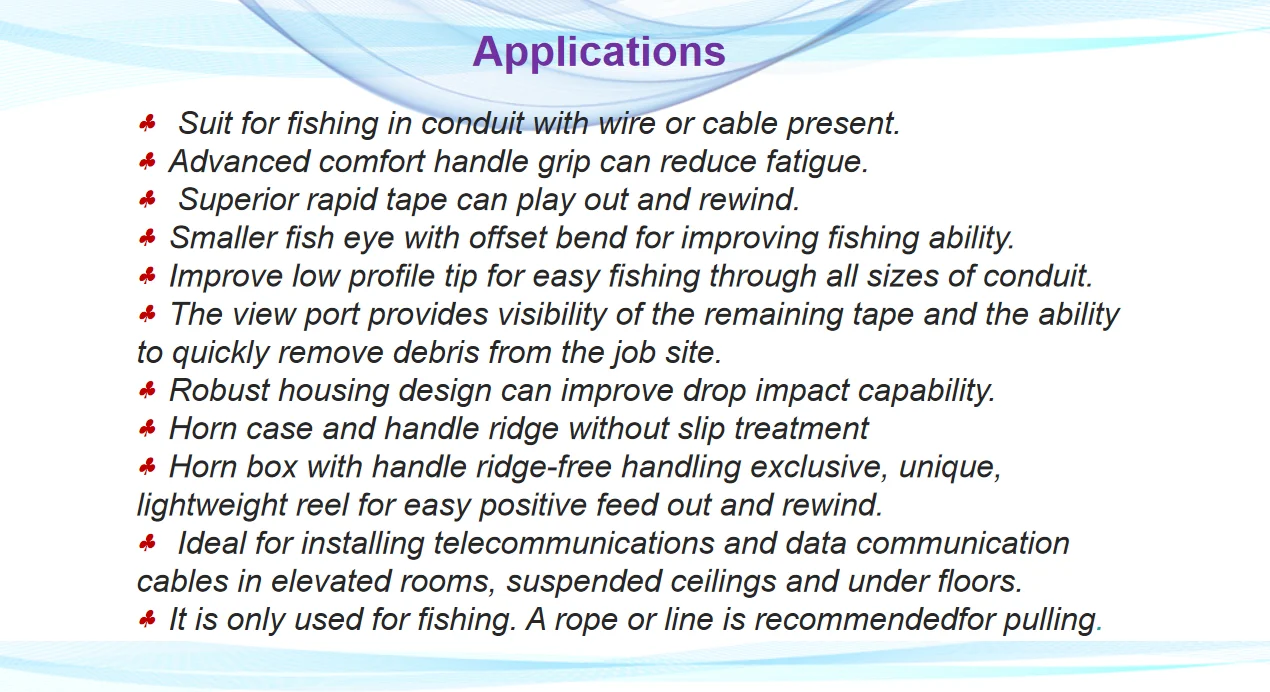 Applications

♣ Suit for fishing in conduit with wire or cable present.
♣ Advanced comfort handle grip can reduce fatigue.
♣ Superior rapid tape can play out and rewind.
♣ Smaller fish eye with offset bend for improving fishing ability.
♣ Improve low profile tip for easy fishing through all sizes of conduit.
♣ The view port provides visibility of the remaining tape and the ability to quickly remove debris from the job site.
♣ Robust housing design can improve drop impact capability.
♣ Horn case and handle ridge without slip treatment
♣ Horn box with handle ridge-free handling exclusive, unique, lightweight reel for easy positive feed out and rewind.
♣ Ideal for installing telecommunications and data communication cables in elevated rooms, suspended ceilings and under floors.
♣ It is only used for fishing. A rope or line is recommendedfor pulling.